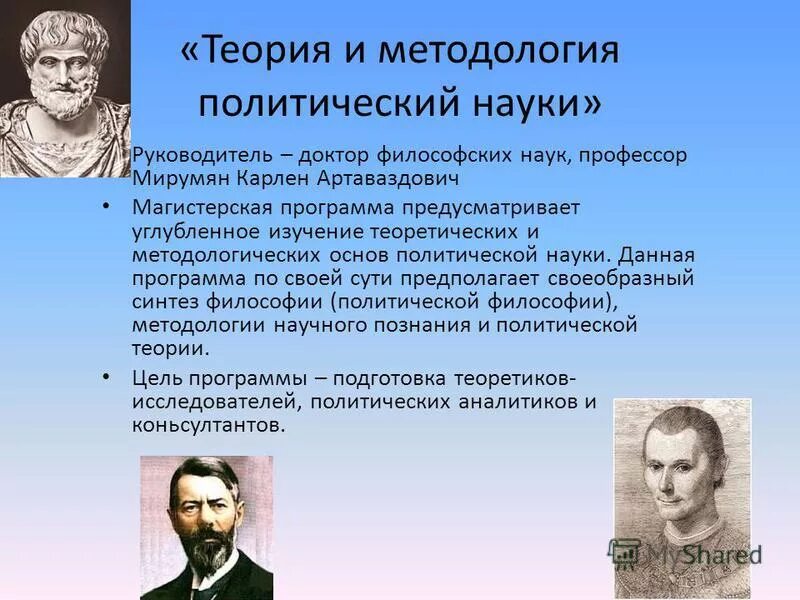 «Теория и методология политический науки»

Руководитель – доктор философских наук, профессор Мирумян Карлен Артаваздович

• Магистерская программа предусматривает углубленное изучение теоретических и методологических основ политической науки. Данная программа по своей сути предполагает своеобразный синтез философии (политической философии), методологии научного познания и политической теории.

• Цель программы – подготовка теоретиков-исследователей, политических аналитиков и консультантов.

MyShared